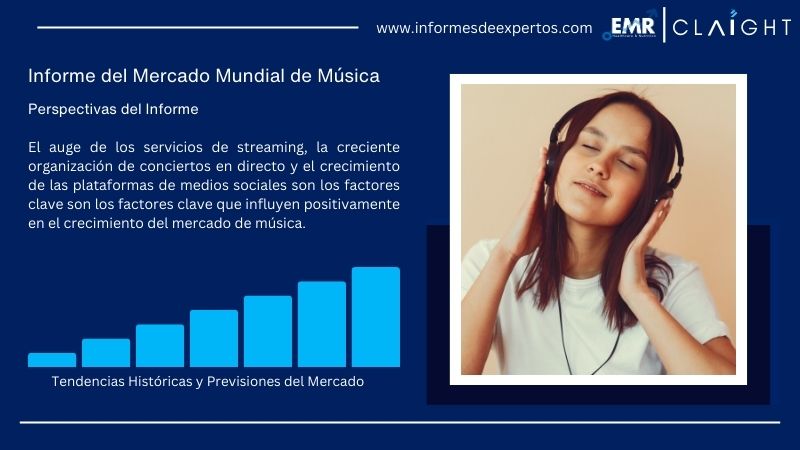 www.informesdeexpertos.com

EMR | CLAIGHT

Informe del Mercado Mundial de Música

Perspectivas del Informe

El auge de los servicios de streaming, la creciente organización de conciertos en directo y el crecimiento de las plataformas de medios sociales son los factores clave son los factores clave que influyen positivamente en el crecimiento del mercado de música.

Tendencias Históricas y Previsiones del Mercado